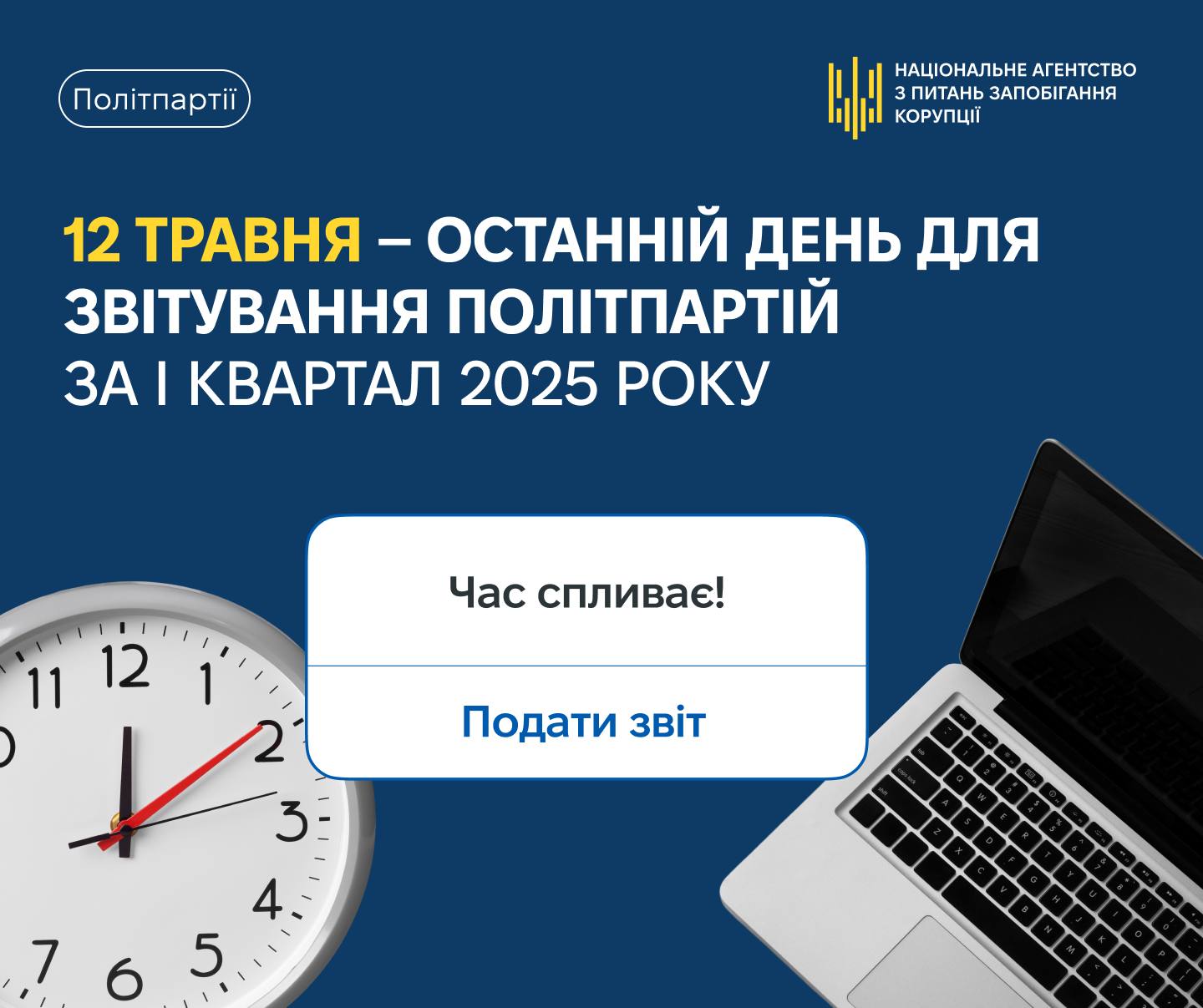 Політпартії

НАЦІОНАЛЬНЕ АГЕНТСТВО З ПИТАНЬ ЗАПОБІГАННЯ КОРУПЦІЇ

12 ТРАВНЯ – ОСТАННІЙ ДЕНЬ ДЛЯ ЗВІТУВАННЯ ПОЛІТПАРТІЙ ЗА І КВАРТАЛ 2025 РОКУ

Час спливає!

Подати звіт

11 12 1 2 3 4 5 6 7